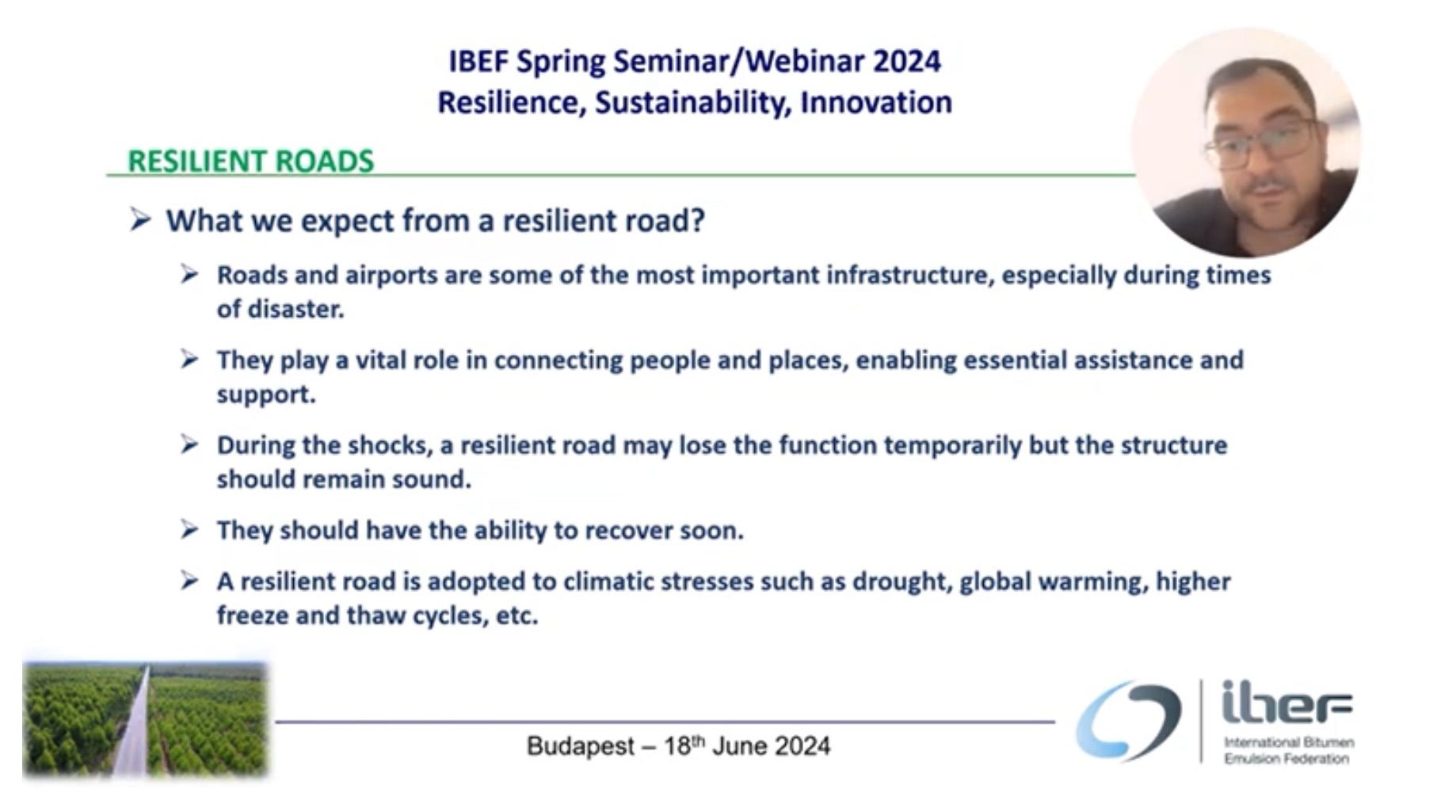 IBEF Spring Seminar/Webinar 2024
Resilience, Sustainability, Innovation

RESILIENT ROADS

➢ What we expect from a resilient road?

➢ Roads and airports are some of the most important infrastructure, especially during times of disaster.

➢ They play a vital role in connecting people and places, enabling essential assistance and support.

➢ During the shocks, a resilient road may lose the function temporarily but the structure should remain sound.

➢ They should have the ability to recover soon.

➢ A resilient road is adopted to climatic stresses such as drought, global warming, higher freeze and thaw cycles, etc.

Budapest – 18$^{th}$ June 2024

ibef
International Bitumen Emulsion Federation